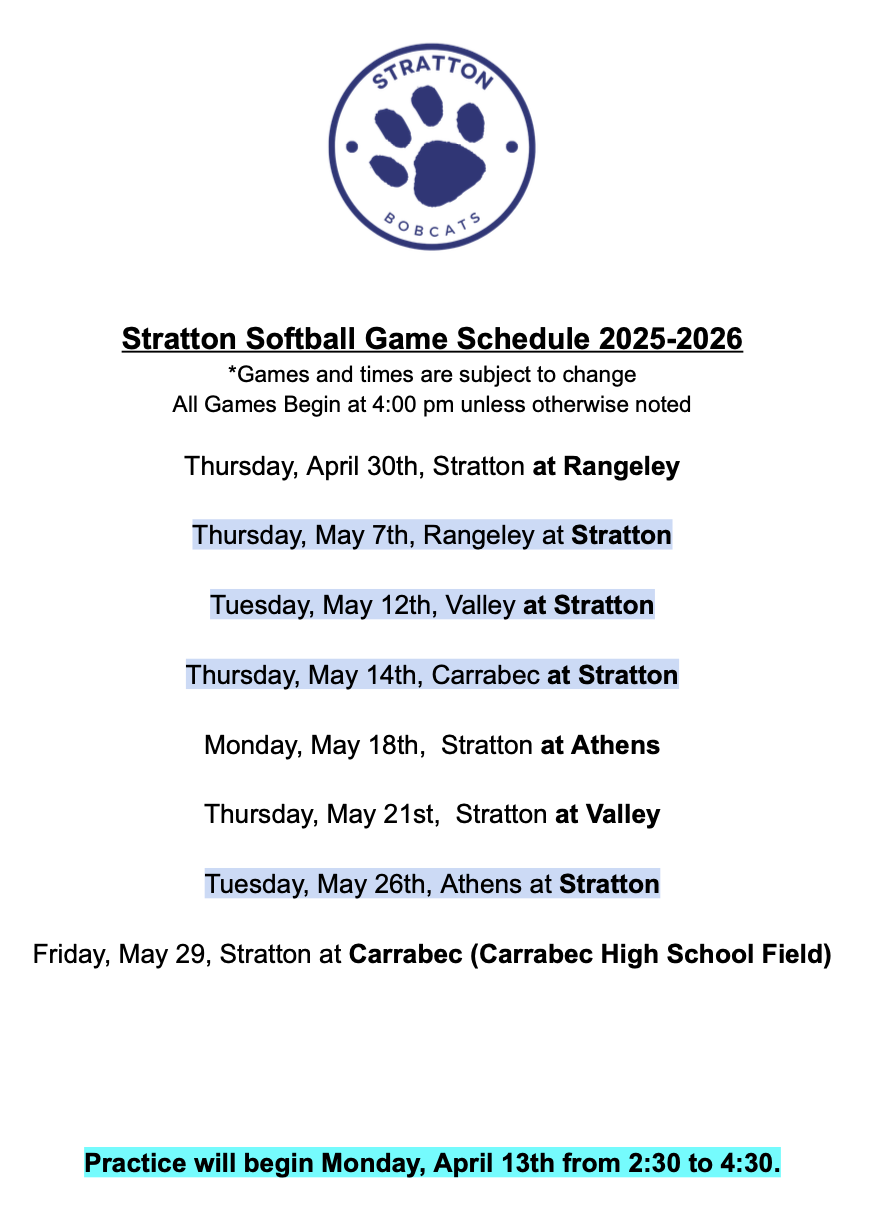 STRATTON
BOBCATS

Stratton Softball Game Schedule 2025-2026
*Games and times are subject to change
All Games Begin at 4:00 pm unless otherwise noted

Thursday, April 30th, Stratton at Rangeley

Thursday, May 7th, Rangeley at Stratton

Tuesday, May 12th, Valley at Stratton

Thursday, May 14th, Carrabec at Stratton

Monday, May 18th, Stratton at Athens

Thursday, May 21st, Stratton at Valley

Tuesday, May 26th, Athens at Stratton

Friday, May 29, Stratton at Carrabec (Carrabec High School Field)

Practice will begin Monday, April 13th from 2:30 to 4:30.